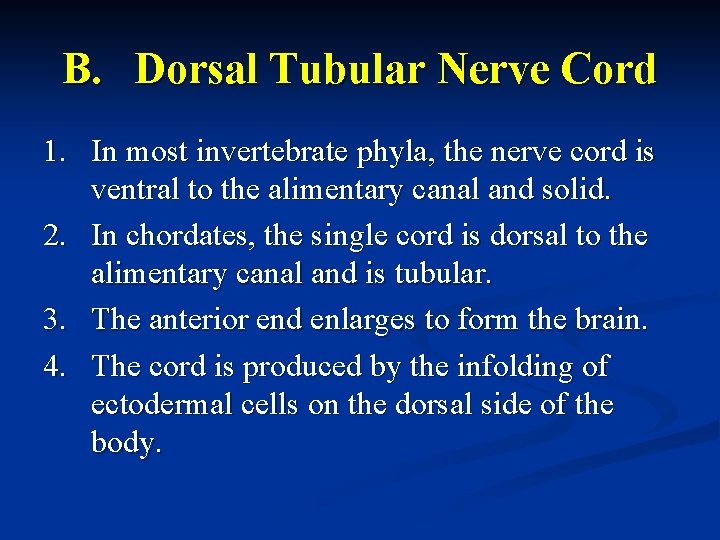 B. Dorsal Tubular Nerve Cord

1. In most invertebrate phyla, the nerve cord is ventral to the alimentary canal and solid.
2. In chordates, the single cord is dorsal to the alimentary canal and is tubular.
3. The anterior end enlarges to form the brain.
4. The cord is produced by the infolding of ectodermal cells on the dorsal side of the body.